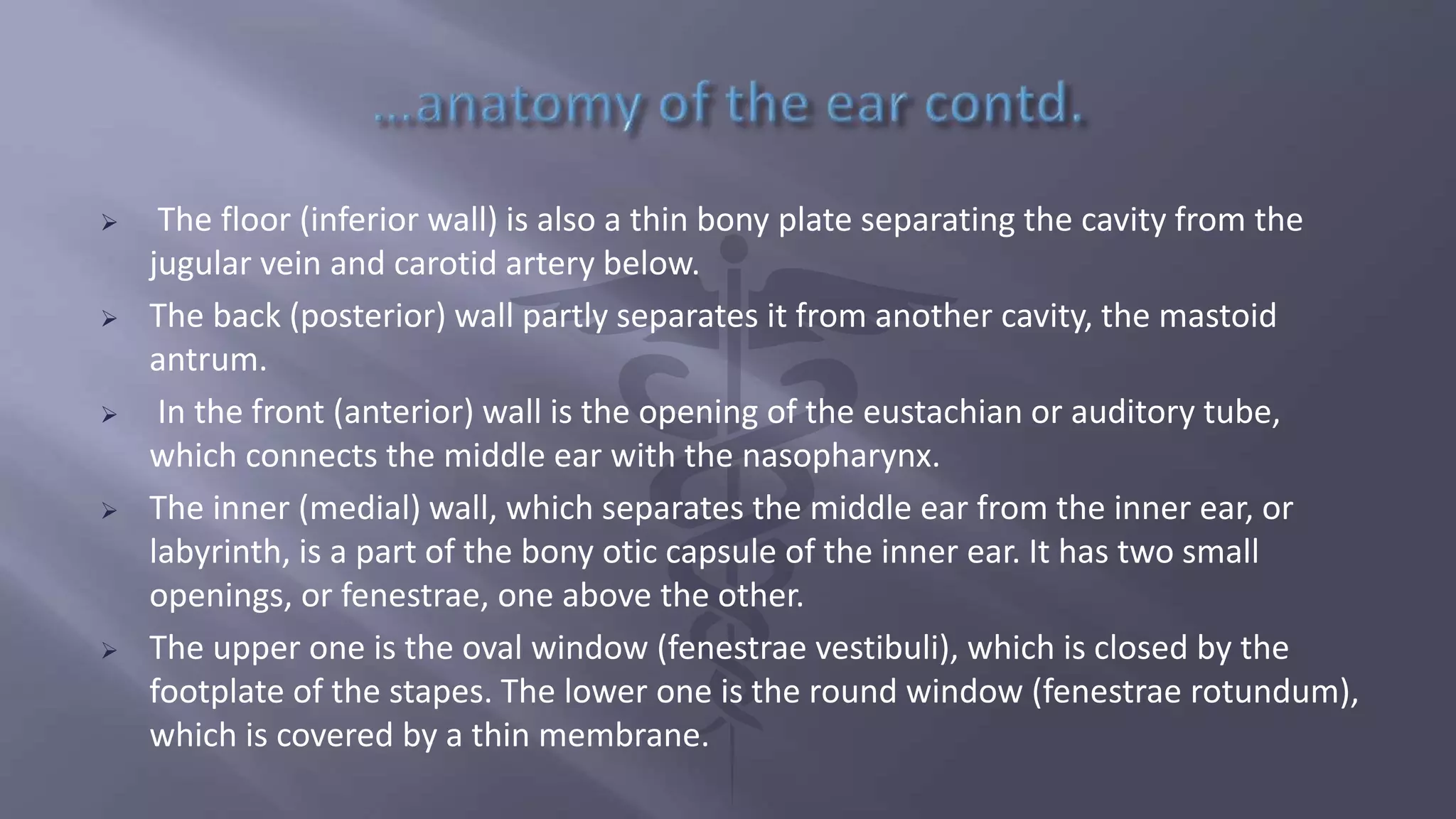 …anatomy of the ear contd.

➢ The floor (inferior wall) is also a thin bony plate separating the cavity from the jugular vein and carotid artery below.
➢ The back (posterior) wall partly separates it from another cavity, the mastoid antrum.
➢ In the front (anterior) wall is the opening of the eustachian or auditory tube, which connects the middle ear with the nasopharynx.
➢ The inner (medial) wall, which separates the middle ear from the inner ear, or labyrinth, is a part of the bony otic capsule of the inner ear. It has two small openings, or fenestrae, one above the other.
➢ The upper one is the oval window (fenestrae vestibuli), which is closed by the footplate of the stapes. The lower one is the round window (fenestrae rotundum), which is covered by a thin membrane.